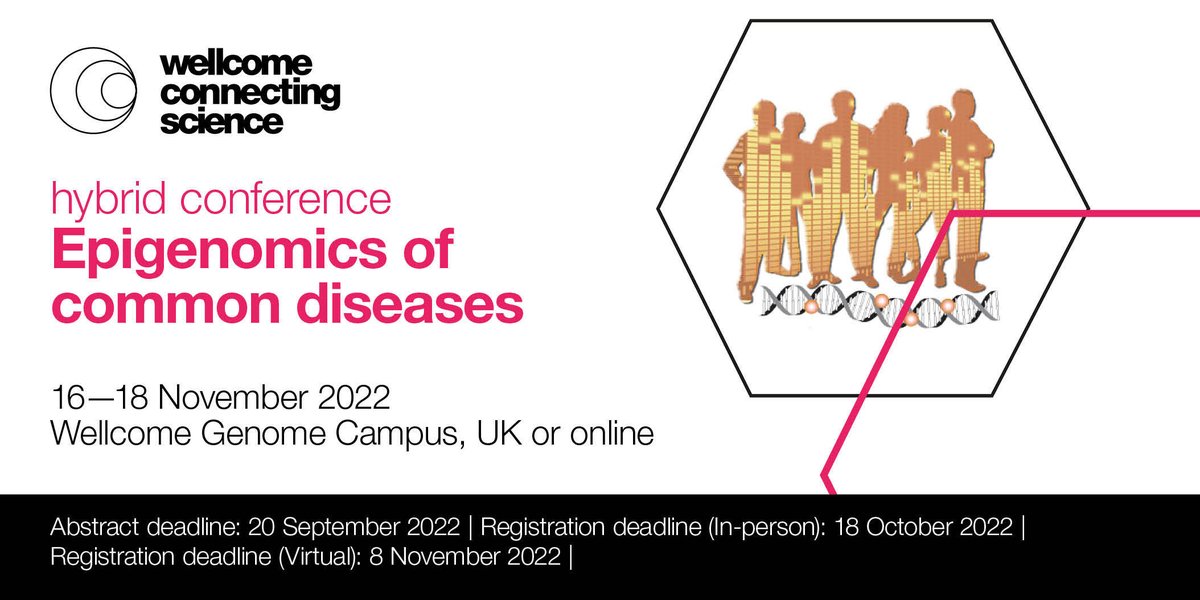 wellcome connecting science

hybrid conference
Epigenomics of common diseases

16—18 November 2022
Wellcome Genome Campus, UK or online

Abstract deadline: 20 September 2022 | Registration deadline (In-person): 18 October 2022 | Registration deadline (Virtual): 8 November 2022 |